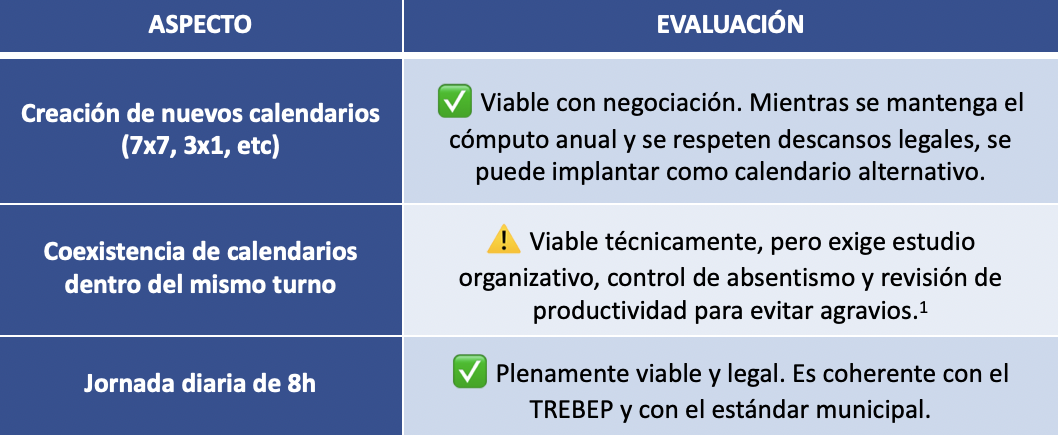 | ASPECTO | EVALUACIÓN |
|---|---|
| Creación de nuevos calendarios (7x7, 3x1, etc) | ✅ Viable con negociación. Mientras se mantenga el cómputo anual y se respeten descansos legales, se puede implantar como calendario alternativo. |
| Coexistencia de calendarios dentro del mismo turno | ⚠️ Viable técnicamente, pero exige estudio organizativo, control de absentismo y revisión de productividad para evitar agravios.$^1$ |
| Jornada diaria de 8h | ✅ Plenamente viable y legal. Es coherente con el TREBEP y con el estándar municipal. |